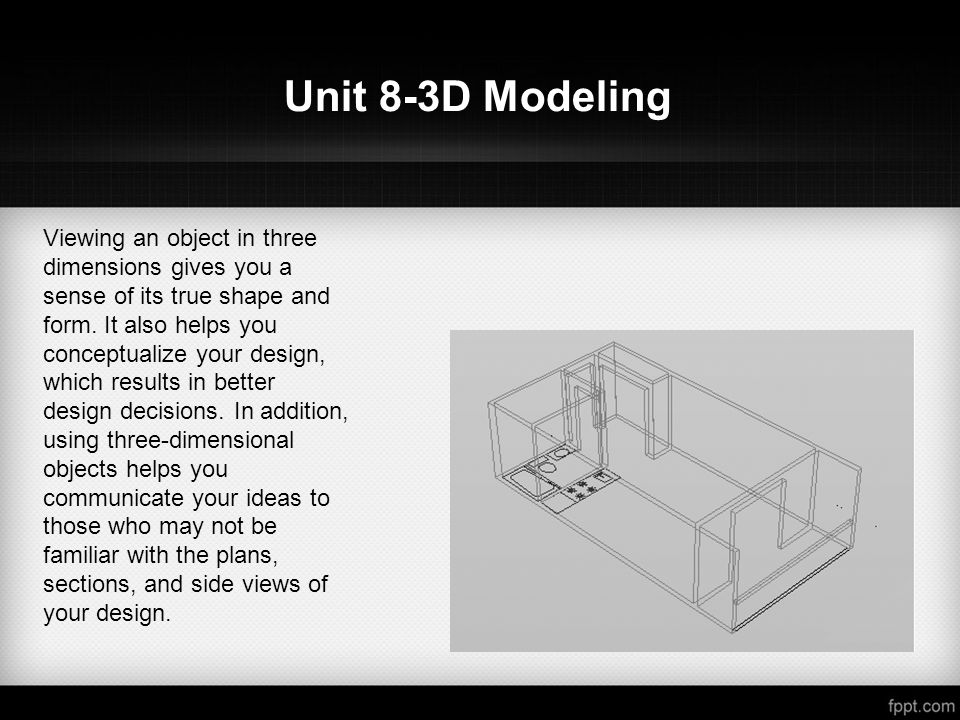 Unit 8-3D Modeling

Viewing an object in three dimensions gives you a sense of its true shape and form. It also helps you conceptualize your design, which results in better design decisions. In addition, using three-dimensional objects helps you communicate your ideas to those who may not be familiar with the plans, sections, and side views of your design.

fppt.com